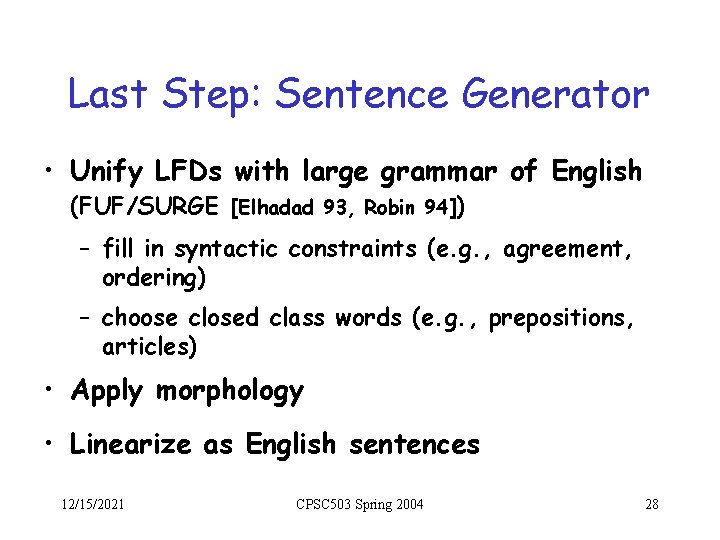 Last Step: Sentence Generator

• Unify LFDs with large grammar of English (FUF/SURGE [Elhadad 93, Robin 94])
– fill in syntactic constraints (e.g., agreement, ordering)
– choose closed class words (e.g., prepositions, articles)

• Apply morphology

• Linearize as English sentences

12/15/2021 CPSC503 Spring 2004 28